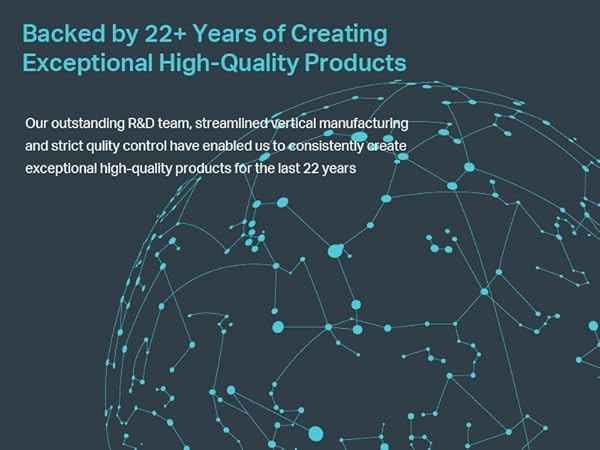 Backed by 22+ Years of Creating Exceptional High-Quality Products

Our outstanding R&D team, streamlined vertical manufacturing and strict qulity control have enabled us to consistently create exceptional high-quality products for the last 22 years